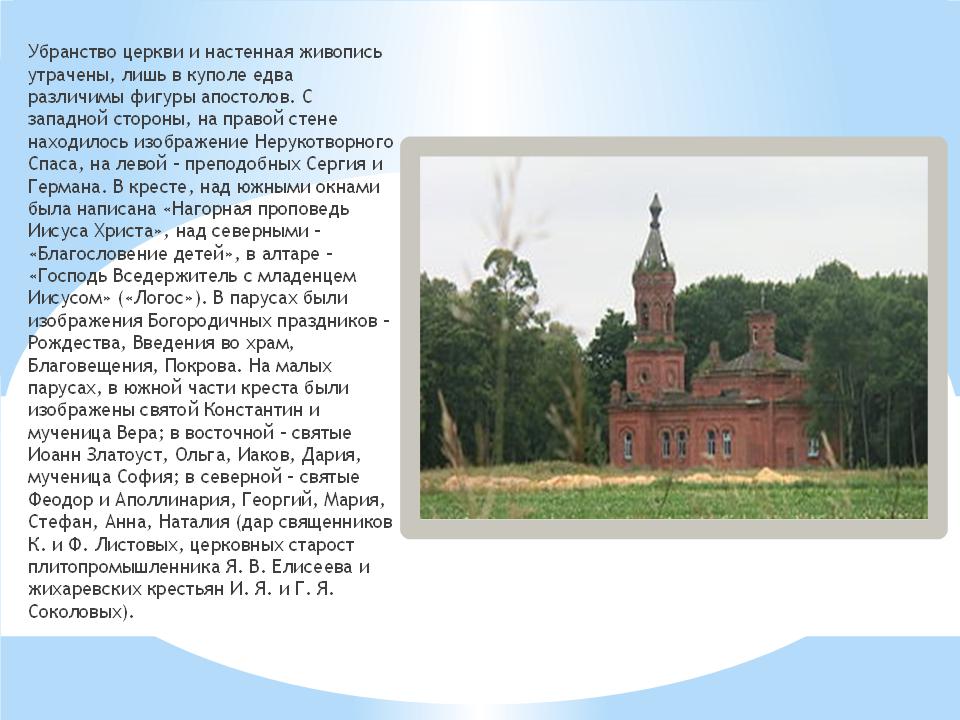 Убранство церкви и настенная живопись утрачены, лишь в куполе едва различимы фигуры апостолов. С западной стороны, на правой стене находилось изображение Нерукотворного Спаса, на левой – преподобных Сергия и Германа. В кресте, над южными окнами была написана «Нагорная проповедь Иисуса Христа», над северными – «Благословение детей», в алтаре – «Господь Вседержитель с младенцем Иисусом» («Логос»). В парусах были изображения Богородичных праздников – Рождества, Введения во храм, Благовещения, Покрова. На малых парусах, в южной части креста были изображены святой Константин и мученица Вера; в восточной – святые Иоанн Златоуст, Ольга, Иаков, Дария, мученица София; в северной – святые Феодор и Аполлинария, Георгий, Мария, Стефан, Анна, Наталия (дар священников К. и Ф. Листовых, церковных старост плитопромышленника Я. В. Елисеева и жихаревских крестьян И. Я. и Г. Я. Соколовых).